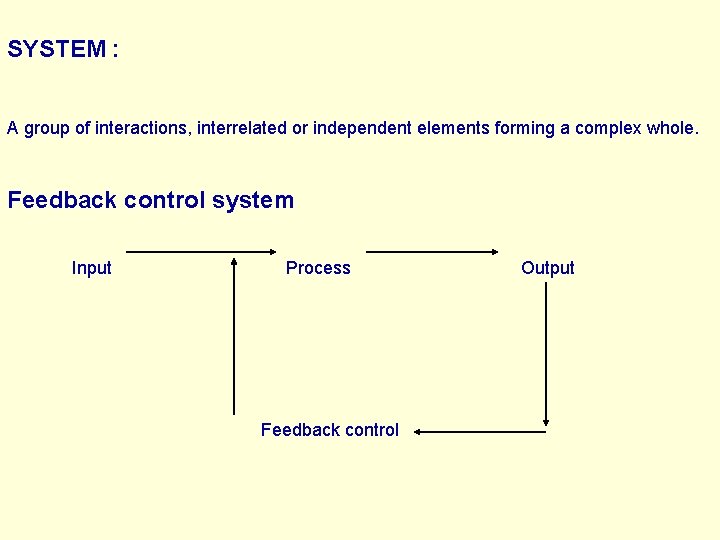 SYSTEM :

A group of interactions, interrelated or independent elements forming a complex whole.

Feedback control system

Input

Process

Output

Feedback control